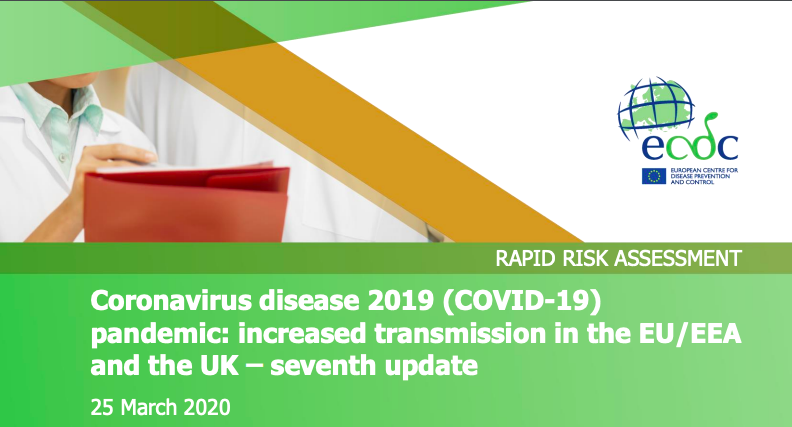 ecdc
EUROPEAN CENTRE FOR DISEASE PREVENTION AND CONTROL

RAPID RISK ASSESSMENT

Coronavirus disease 2019 (COVID-19) pandemic: increased transmission in the EU/EEA and the UK – seventh update

25 March 2020